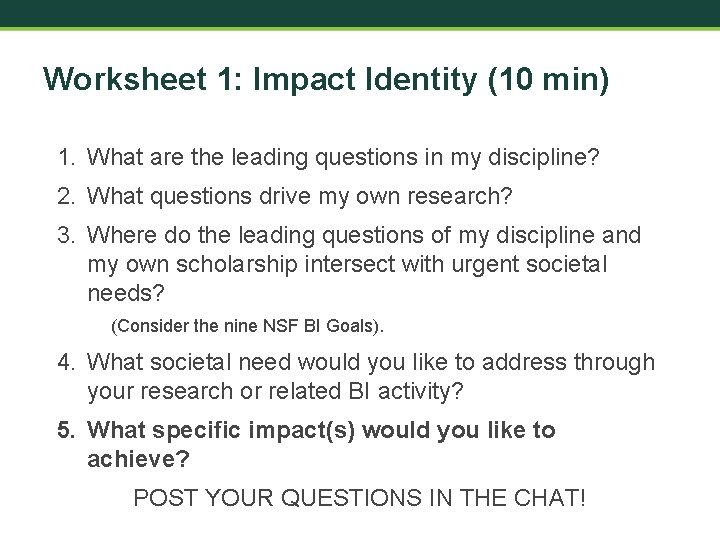 Worksheet 1: Impact Identity (10 min)

1. What are the leading questions in my discipline?
2. What questions drive my own research?
3. Where do the leading questions of my discipline and my own scholarship intersect with urgent societal needs?
(Consider the nine NSF BI Goals).
4. What societal need would you like to address through your research or related BI activity?
5. What specific impact(s) would you like to achieve?

POST YOUR QUESTIONS IN THE CHAT!